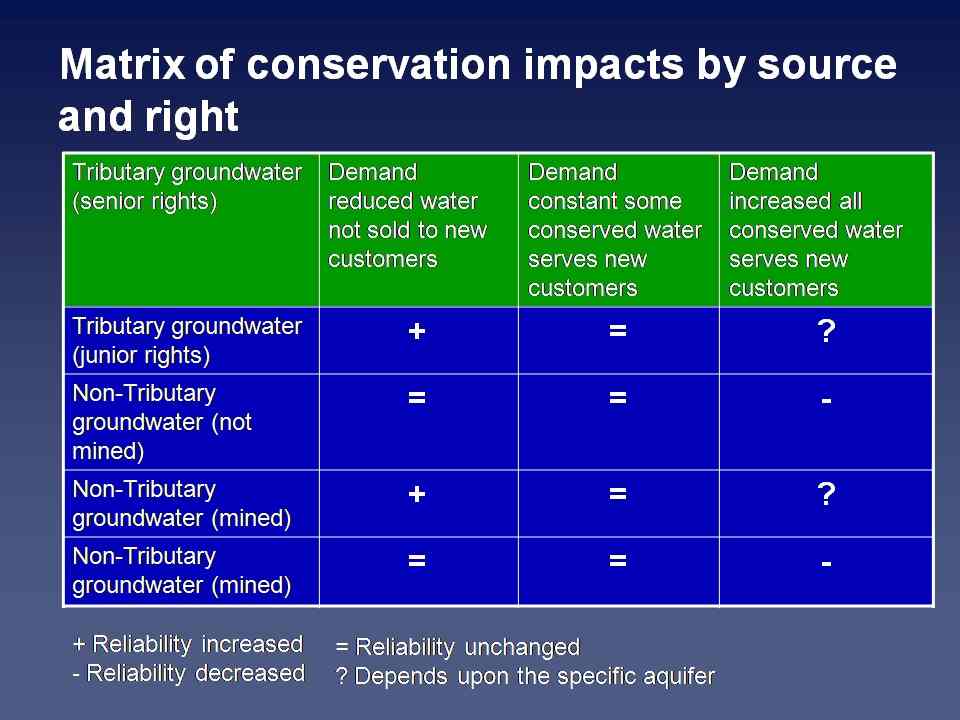 Matrix of conservation impacts by source and right

| Tributary groundwater (senior rights) | Demand reduced water not sold to new customers | Demand constant some conserved water serves new customers | Demand increased all conserved water serves new customers |
|---|---|---|---|
| Tributary groundwater (junior rights) | + | = | ? |
| Non-Tributary groundwater (not mined) | = | = | - |
| Non-Tributary groundwater (mined) | + | = | ? |
| Non-Tributary groundwater (mined) | = | = | - |

+ Reliability increased
- Reliability decreased

= Reliability unchanged
? Depends upon the specific aquifer